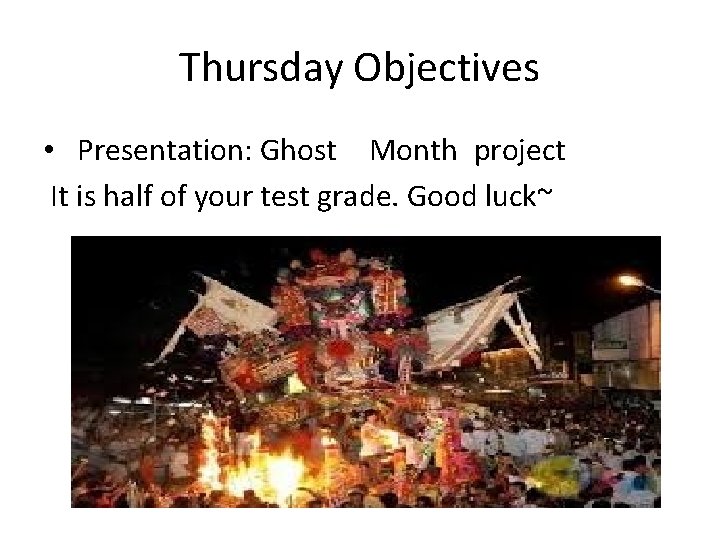 Thursday Objectives

• Presentation: Ghost Month project

It is half of your test grade. Good luck~